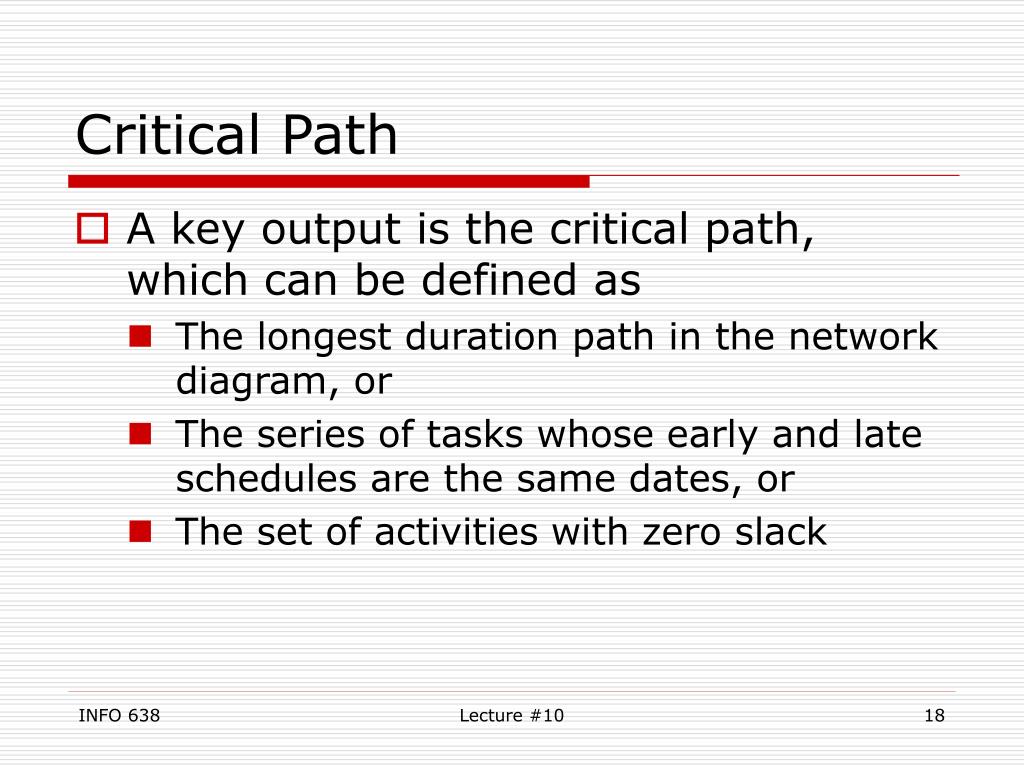 Critical Path

A key output is the critical path, which can be defined as

The longest duration path in the network diagram, or

The series of tasks whose early and late schedules are the same dates, or

The set of activities with zero slack

INFO 638

Lecture #10

18